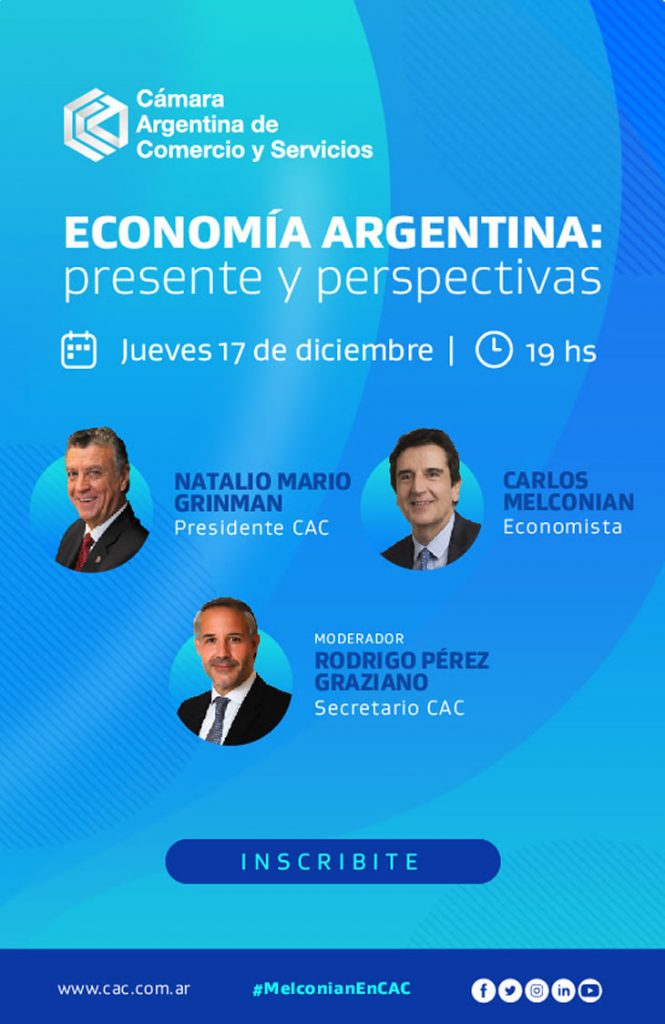 Cámara Argentina de Comercio y Servicios

ECONOMÍA ARGENTINA: presente y perspectivas

Jueves 17 de diciembre | 19 hs

NATALIO MARIO GRINMAN
Presidente CAC

CARLOS MELCONIAN
Economista

MODERADOR
RODRIGO PÉREZ GRAZIANO
Secretario CAC

INSCRIBITE

www.cac.com.ar #MelconianEnCAC